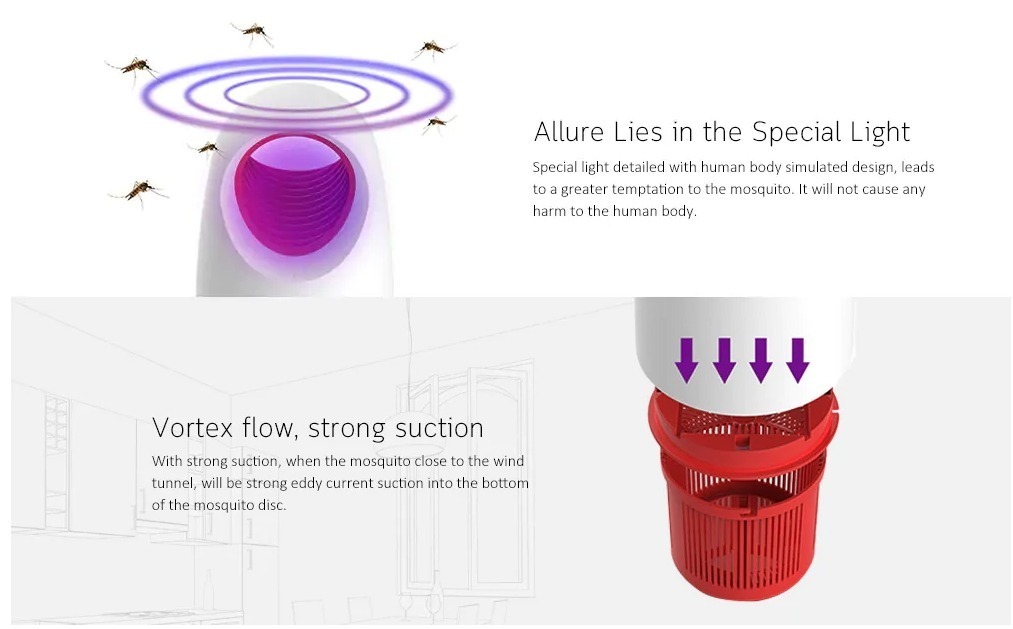 Allure Lies in the Special Light

Special light detailed with human body simulated design, leads to a greater temptation to the mosquito. It will not cause any harm to the human body.

Vortex flow, strong suction

With strong suction, when the mosquito close to the wind tunnel, will be strong eddy current suction into the bottom of the mosquito disc.